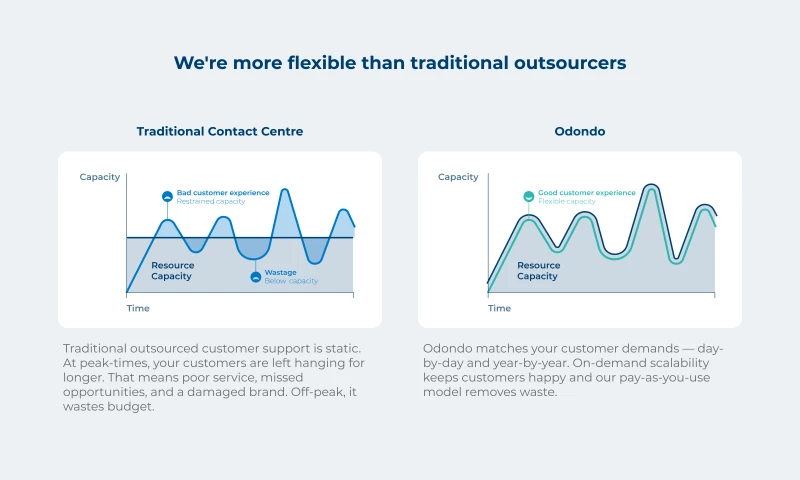 We're more flexible than traditional outsourcers

Traditional Contact Centre

Capacity

Bad customer experience
Restrained capacity

Resource Capacity

Wastage
Below capacity

Time

Traditional outsourced customer support is static. At peak-times, your customers are left hanging for longer. That means poor service, missed opportunities, and a damaged brand. Off-peak, it wastes budget.

Odondo

Capacity

Good customer experience
Flexible capacity

Resource Capacity

Time

Odondo matches your customer demands — day-by-day and year-by-year. On-demand scalability keeps customers happy and our pay-as-you-use model removes waste.